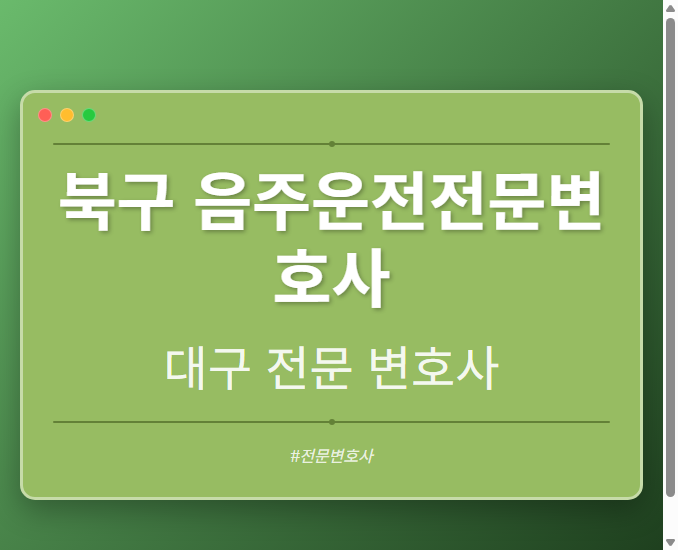 북구 음주운전전문변호사

대구 전문 변호사

#전문변호사